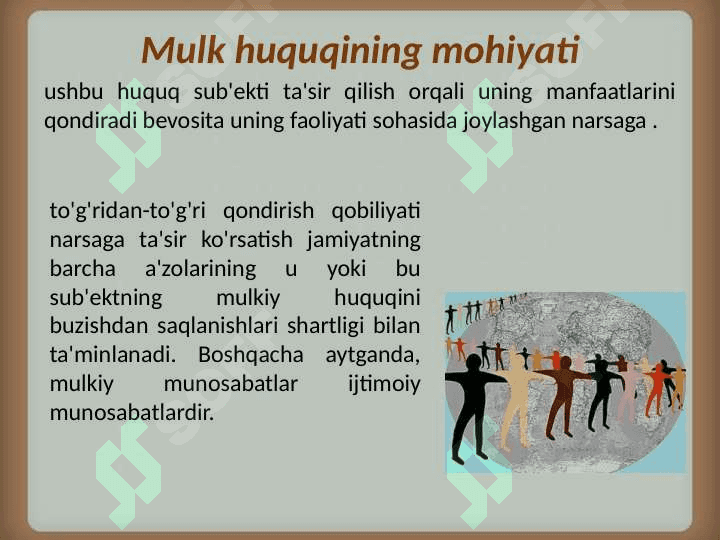 Mulk huquqining mohiyati

ushbu huquq sub'ekti ta'sir qilish orqali uning manfaatlarini qondiradi bevosita uning faoliyati sohasida joylashgan narsaga .

to'g'ridan-to'g'ri qondirish qobiliyati narsaga ta'sir ko'rsatish jamiyatning barcha a'zolarining u yoki bu sub'ektning mulkiy huquqini buzishdan saqlanishlari shartligi bilan ta'minlanadi. Boshqacha aytganda, mulkiy munosabatlar ijtimoiy munosabatlardir.